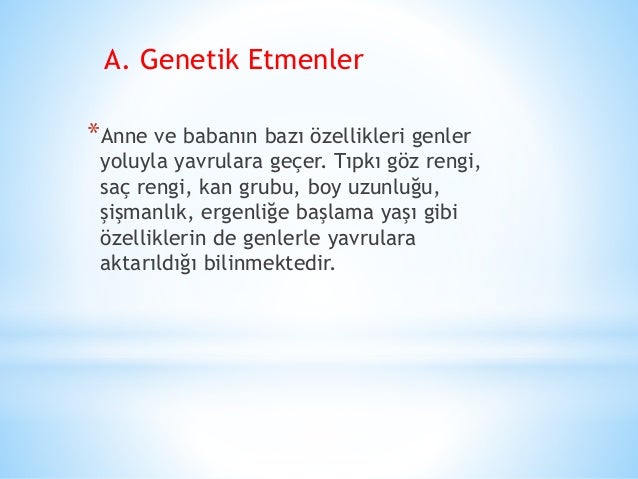 A. Genetik Etmenler

*Anne ve babanın bazı özellikleri genler yoluyla yavrulara geçer. Tıpkı göz rengi, saç rengi, kan grubu, boy uzunluğu, şişmanlık, ergenliğe başlama yaşı gibi özelliklerin de genlerle yavrulara aktarıldığı bilinmektedir.